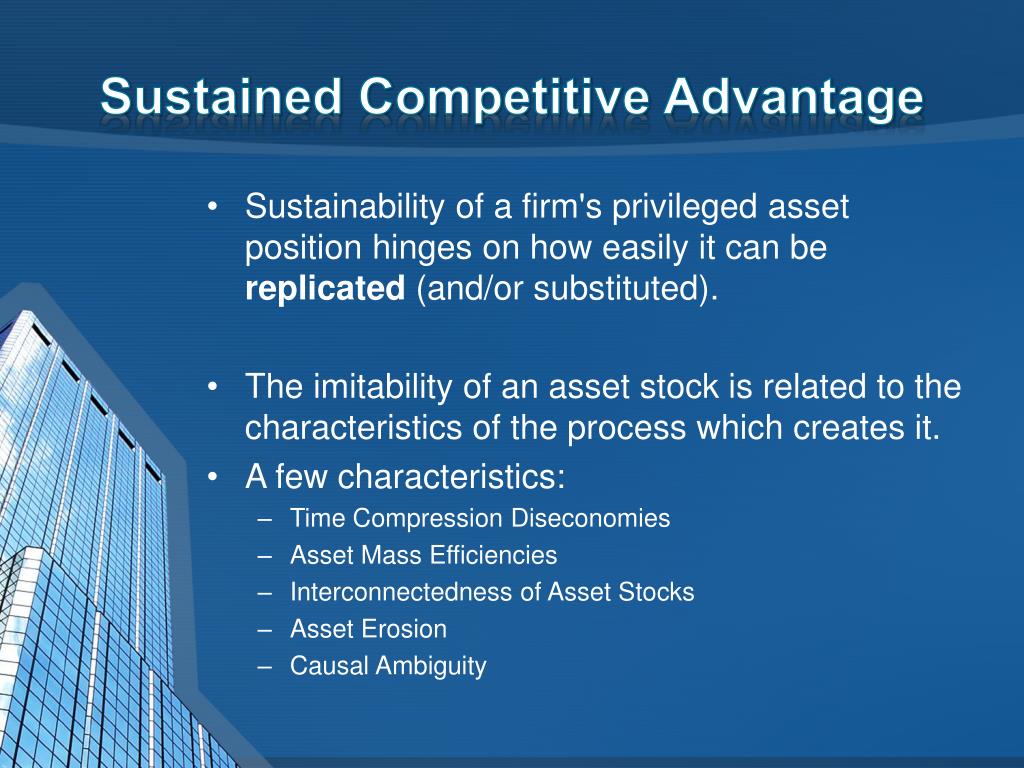 Sustained Competitive Advantage

• Sustainability of a firm's privileged asset position hinges on how easily it can be **replicated** (and/or substituted).

• The imitability of an asset stock is related to the characteristics of the process which creates it.
• A few characteristics:
– Time Compression Diseconomies
– Asset Mass Efficiencies
– Interconnectedness of Asset Stocks
– Asset Erosion
– Causal Ambiguity